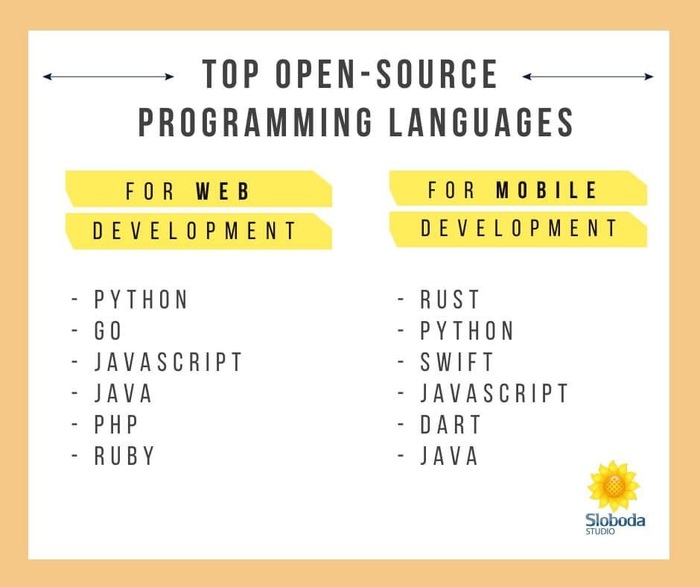 TOP OPEN-SOURCE PROGRAMMING LANGUAGES

FOR WEB DEVELOPMENT

- PYTHON
- GO
- JAVASCRIPT
- JAVA
- PHP
- RUBY

FOR MOBILE DEVELOPMENT

- RUST
- PYTHON
- SWIFT
- JAVASCRIPT
- DART
- JAVA

Sloboda STUDIO